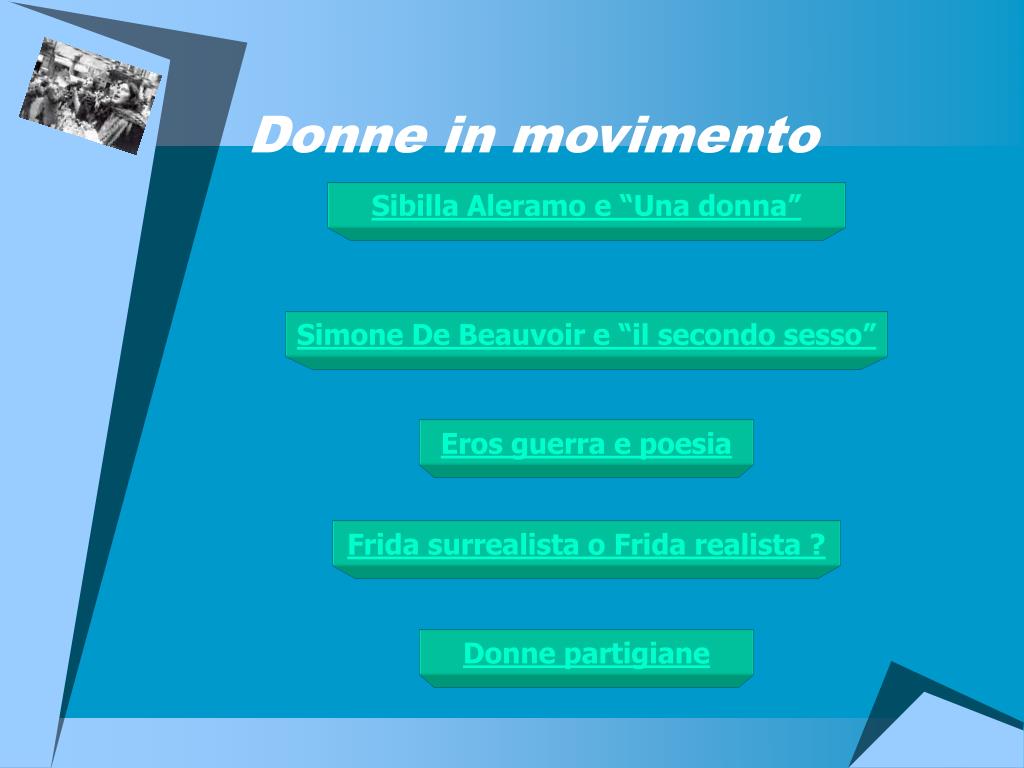 Donne in movimento

Sibilla Aleramo e “Una donna”

Simone De Beauvoir e “il secondo sesso”

Eros guerra e poesia

Frida surrealista o Frida realista ?

Donne partigiane